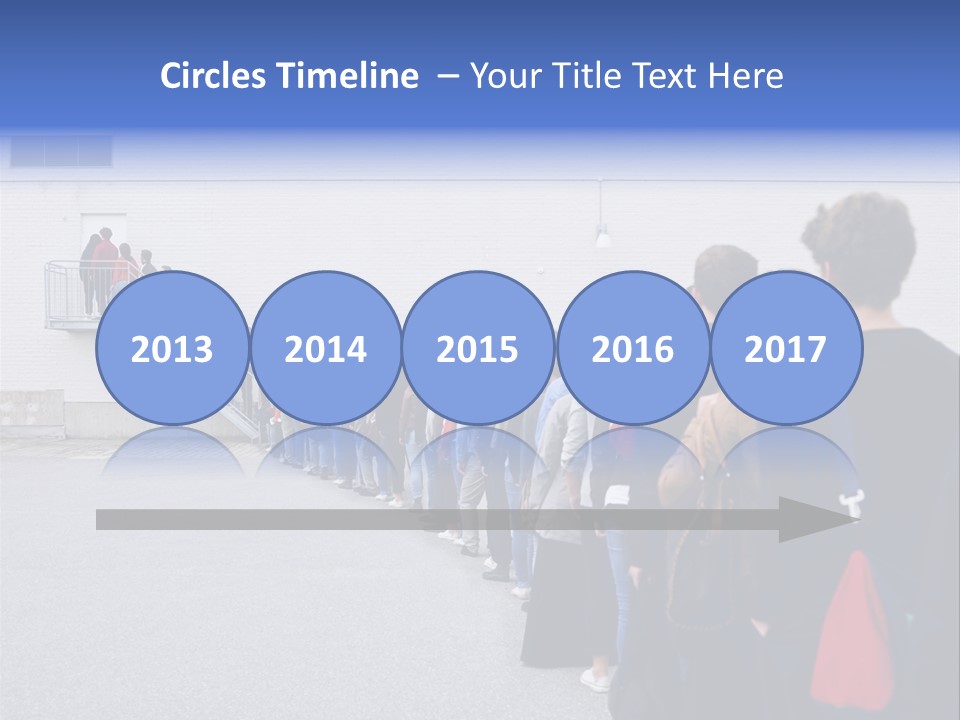 Circles Timeline – Your Title Text Here

2013
2014
2015
2016
2017